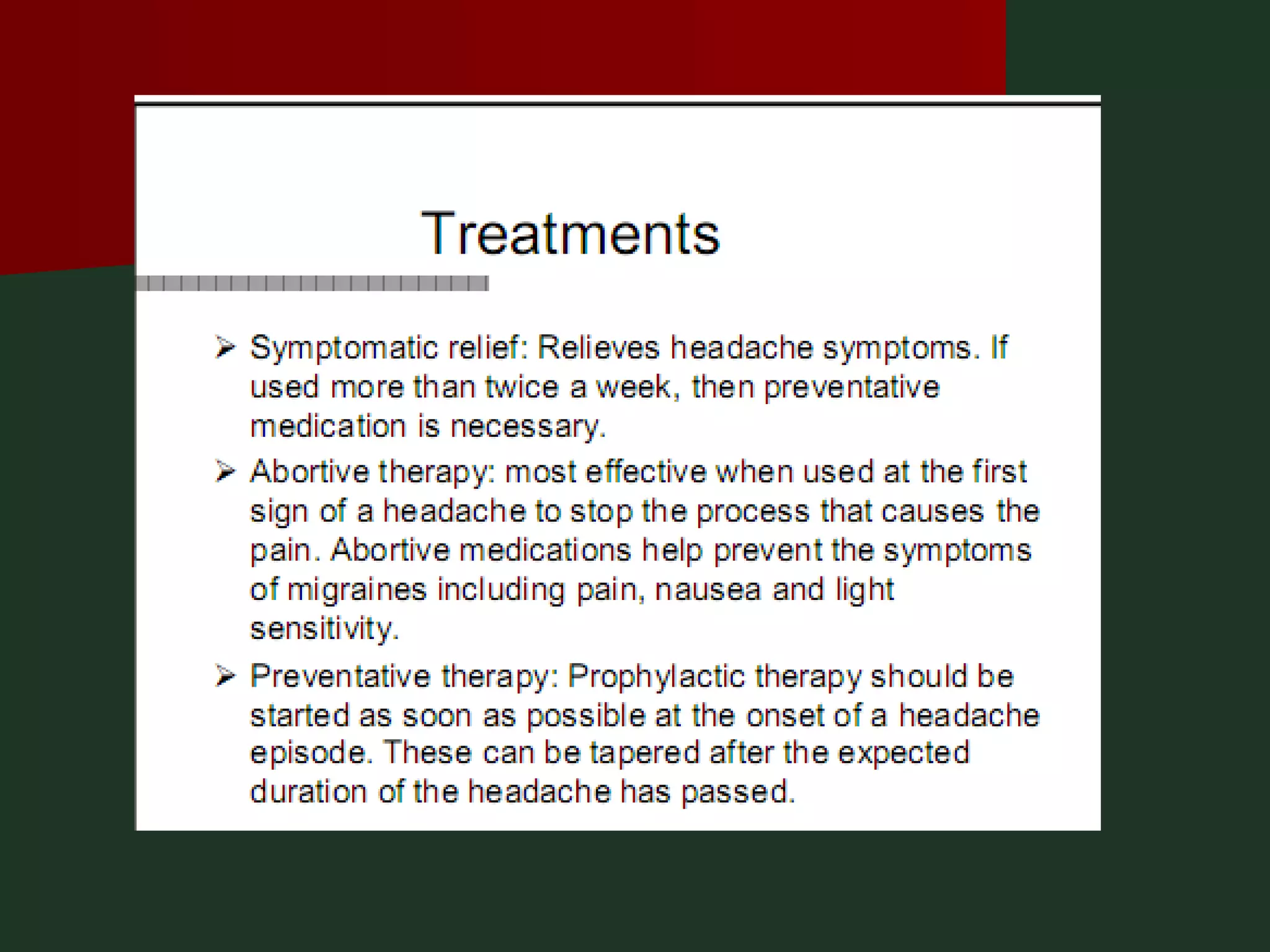 Treatments

➢ Symptomatic relief: Relieves headache symptoms. If used more than twice a week, then preventative medication is necessary.

➢ Abortive therapy: most effective when used at the first sign of a headache to stop the process that causes the pain. Abortive medications help prevent the symptoms of migraines including pain, nausea and light sensitivity.

➢ Preventative therapy: Prophylactic therapy should be started as soon as possible at the onset of a headache episode. These can be tapered after the expected duration of the headache has passed.